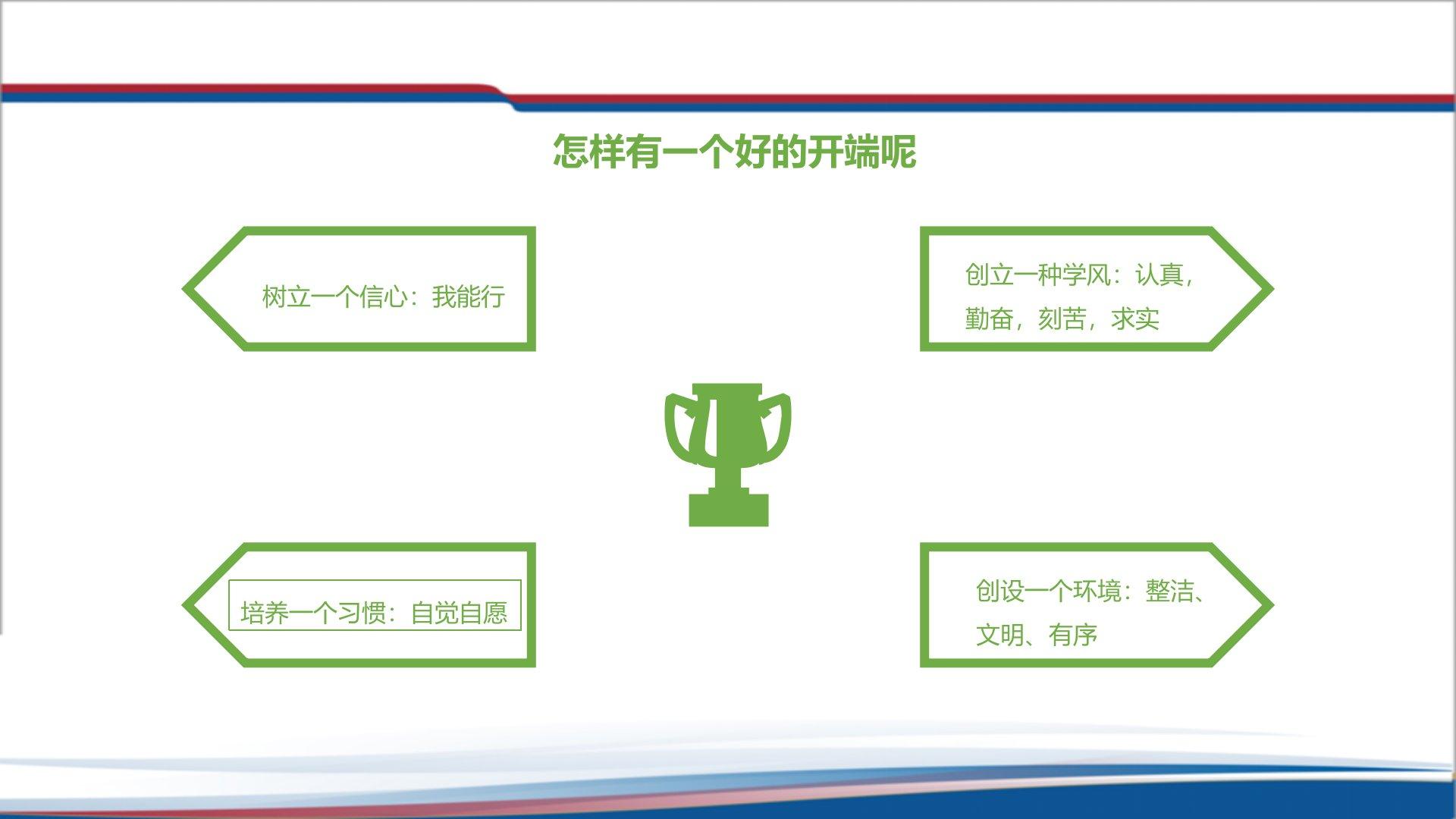 怎样有一个好的开端呢

树立一个信心：我能行

创立一种学风：认真，勤奋，刻苦，求实

培养一个习惯：自觉自愿

创设一个环境：整洁、文明、有序